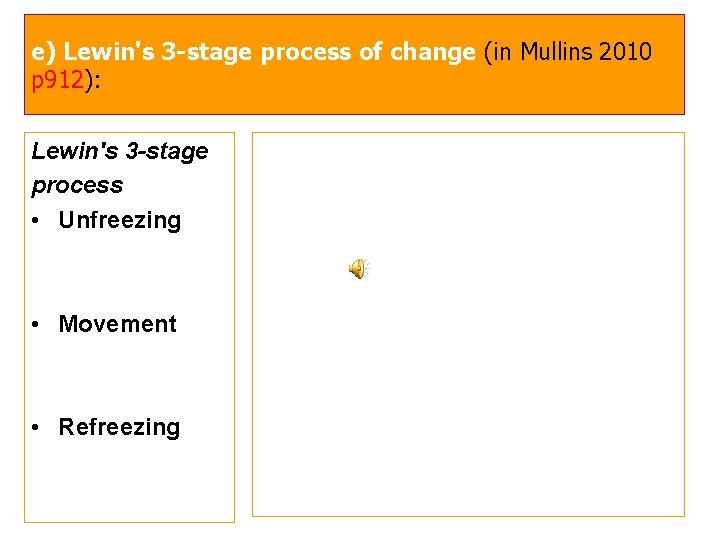 e) Lewin's 3-stage process of change (in Mullins 2010 p912):

Lewin's 3-stage process

• Unfreezing

• Movement

• Refreezing